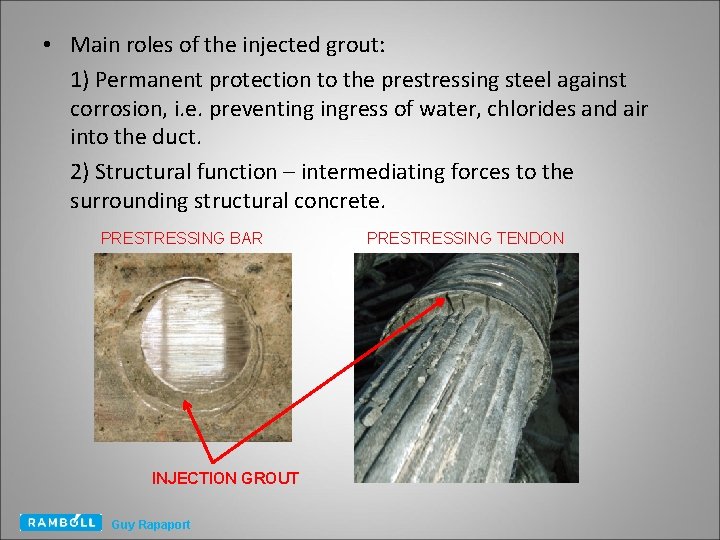 • Main roles of the injected grout:

1) Permanent protection to the prestressing steel against corrosion, i.e. preventing ingress of water, chlorides and air into the duct.

2) Structural function – intermediating forces to the surrounding structural concrete.

PRESTRESSING BAR

PRESTRESSING TENDON

INJECTION GROUT

RAMBOLL Guy Rapaport